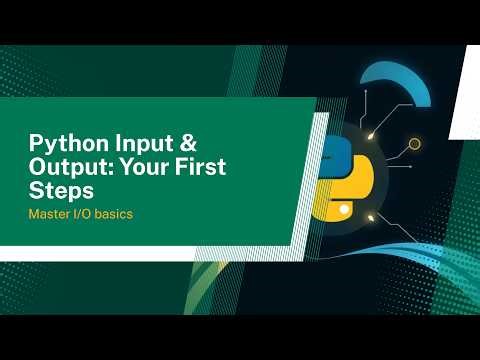 Python Input & Output: Your First Steps

Master I/O basics